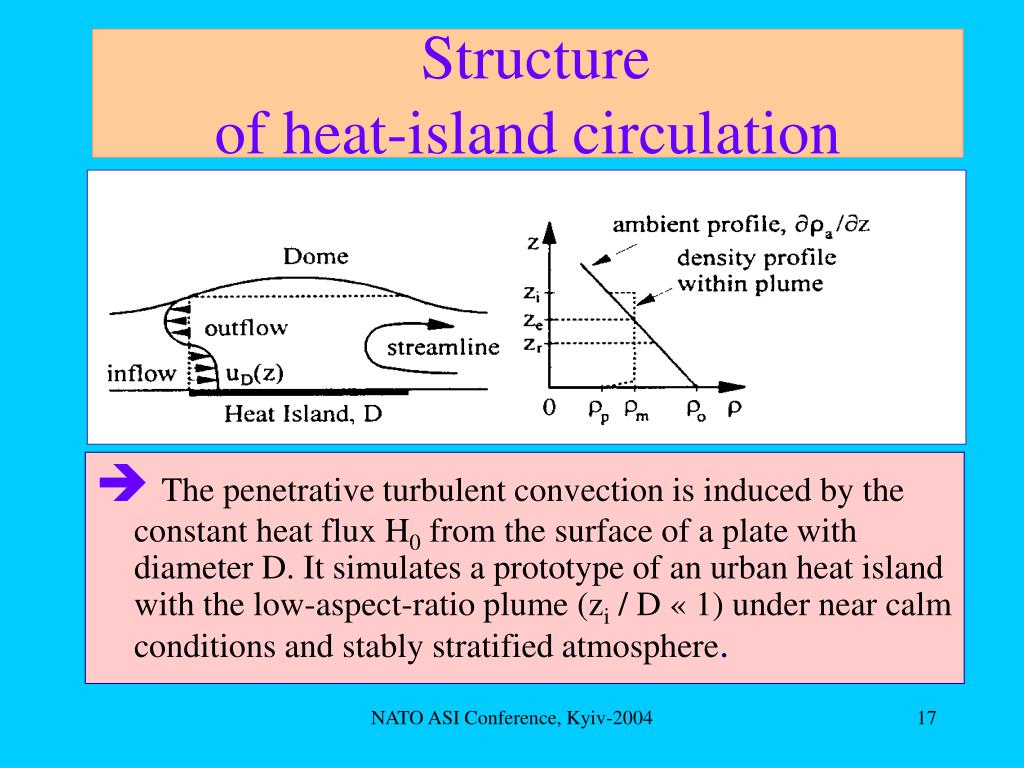 Structure
of heat-island circulation

Dome

outflow

streamline

inflow

$u_D(z)$

Heat Island, D

ambient profile, $\partial\rho_a/\partial z$

density profile within plume

z

$z_i$

$z_e$

$z_r$

0

$\rho_p$

$\rho_m$

$\rho_o$

$\rho$

➔ The penetrative turbulent convection is induced by the constant heat flux $H_0$ from the surface of a plate with diameter D. It simulates a prototype of an urban heat island with the low-aspect-ratio plume ($z_i$ / D « 1) under near calm conditions and stably stratified atmosphere.

NATO ASI Conference, Kyiv-2004

17